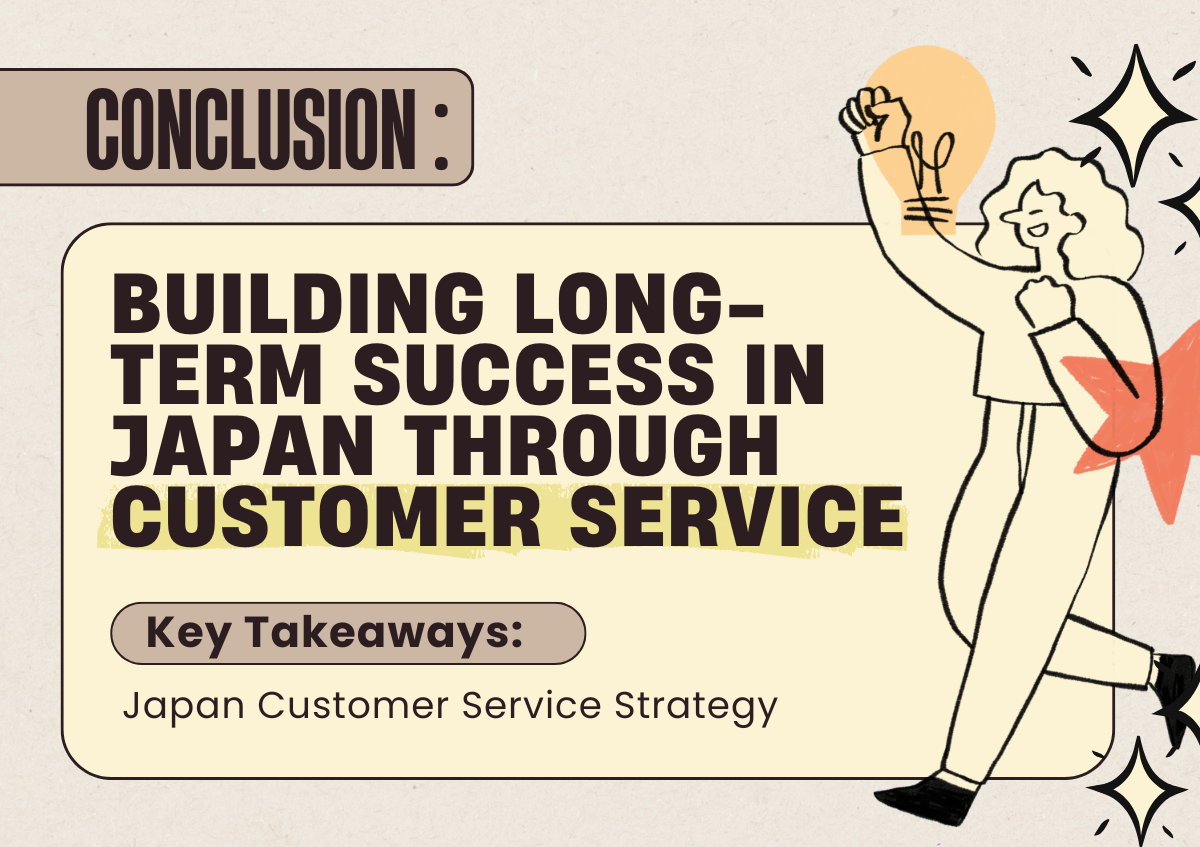 CONCLUSION :

BUILDING LONG-TERM SUCCESS IN JAPAN THROUGH CUSTOMER SERVICE

Key Takeaways:

Japan Customer Service Strategy